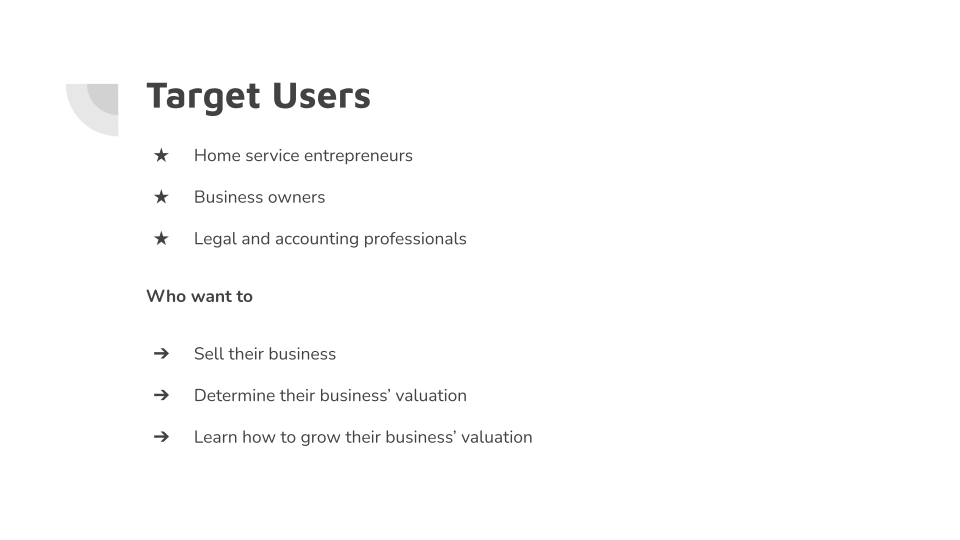 Target Users

★ Home service entrepreneurs

★ Business owners

★ Legal and accounting professionals

Who want to

➔ Sell their business

➔ Determine their business' valuation

➔ Learn how to grow their business' valuation